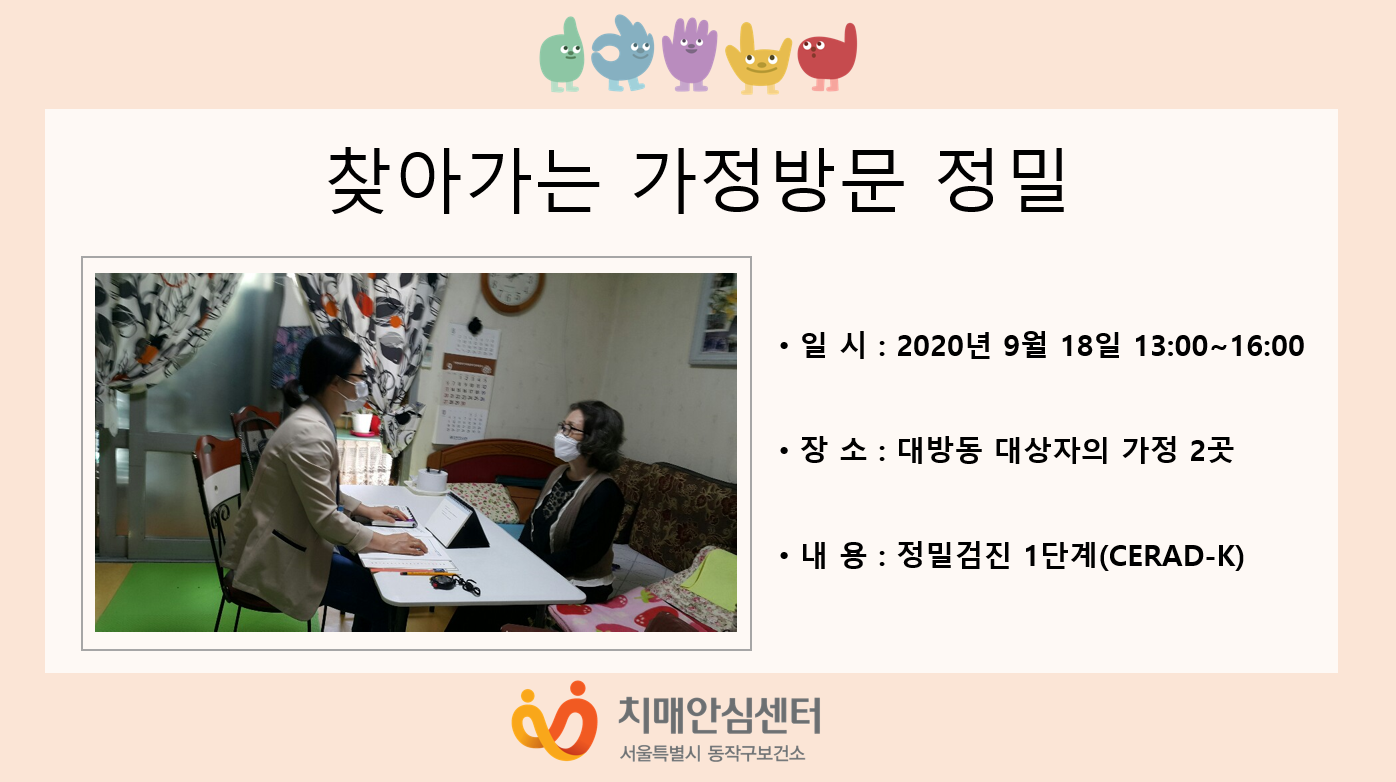 찾아가는 가정방문 정밀

• 일 시 : 2020년 9월 18일 13:00~16:00

• 장 소 : 대방동 대상자의 가정 2곳

• 내 용 : 정밀검진 1단계(CERAD-K)

치매안심센터
서울특별시 동작구보건소